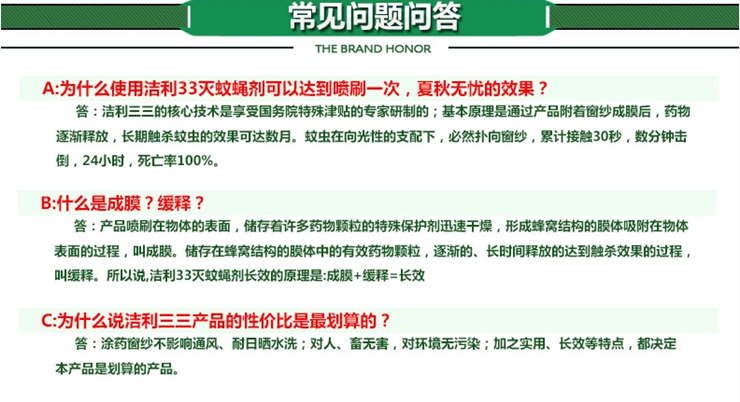 常见问题问答

THE BRAND HONOR

A:为什么使用洁利33灭蚊蝇剂可以达到喷刷一次，夏秋无忧的效果？

答：洁利三三的核心技术是享受国务院特殊津贴的专家研制的；基本原理是通过产品附着窗纱成膜后，药物逐渐释放，长期触杀蚊虫的效果可达数月。蚊虫在向光性的支配下，必然扑向窗纱，累计接触30秒，数分钟击倒，24小时，死亡率100%。

B:什么是成膜？缓释？

答：产品喷刷在物体的表面，储存着许多药物颗粒的特殊保护剂迅速干燥，形成蜂窝结构的膜体吸附在物体表面的过程，叫成膜。储存在蜂窝结构的膜体中的有效药物颗粒，逐渐的、长时间释放的达到触杀效果的过程，叫缓释。所以说,洁利33灭蚊蝇剂长效的原理是:成膜+缓释=长效

C:为什么说洁利三三产品的性价比是最划算的？

答：涂药窗纱不影响通风、耐日晒水洗；对人、畜无害，对环境无污染；加之实用、长效等特点，都决定本产品是划算的产品。